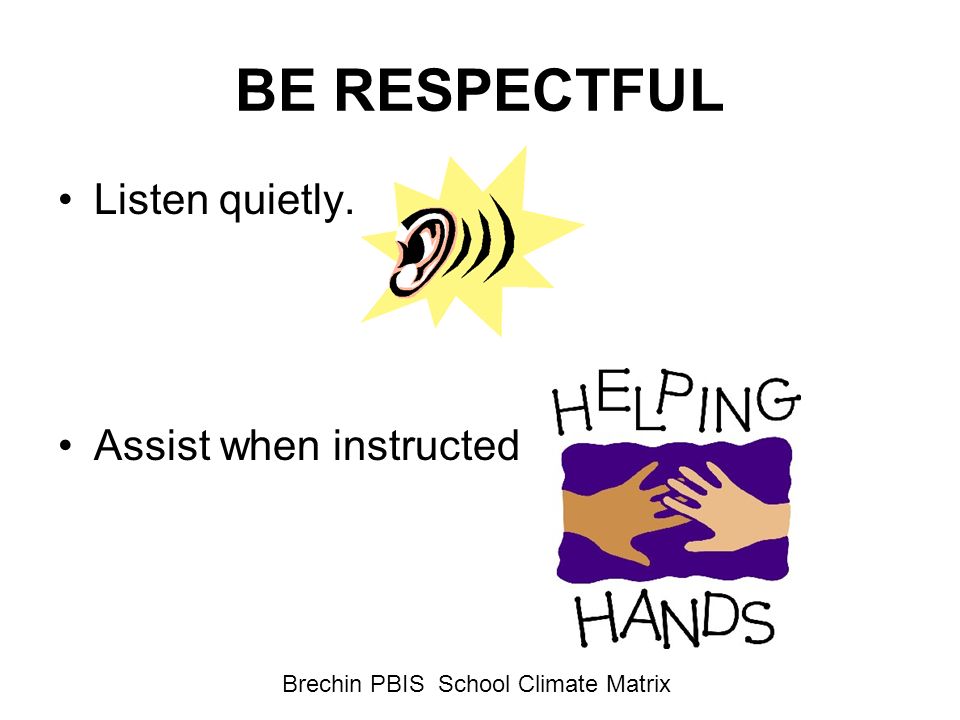 BE RESPECTFUL

• Listen quietly.

• Assist when instructed

HELPING

HANDS

Brechin PBIS School Climate Matrix